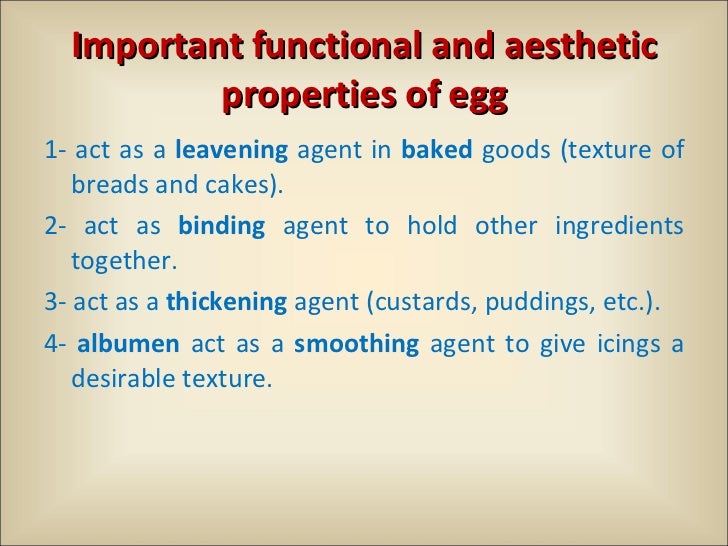 Important functional and aesthetic properties of egg

1- act as a leavening agent in baked goods (texture of breads and cakes).

2- act as binding agent to hold other ingredients together.

3- act as a thickening agent (custards, puddings, etc.).

4- albumen act as a smoothing agent to give icings a desirable texture.